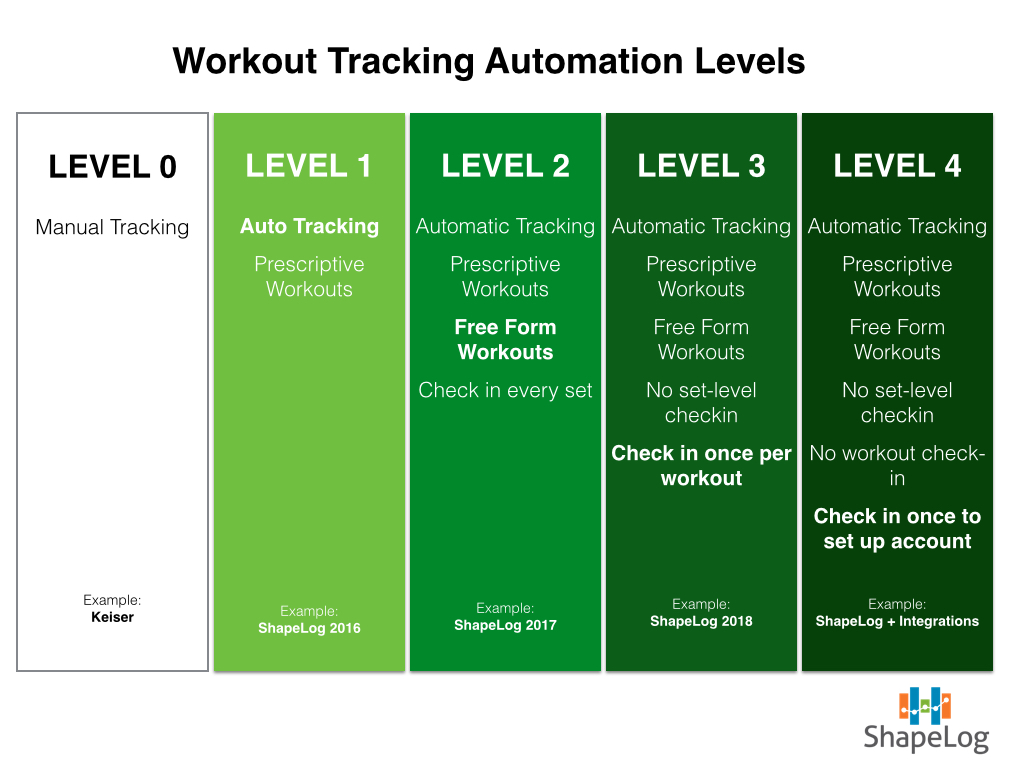 Workout Tracking Automation Levels

LEVEL 0

Manual Tracking

Example:
Keiser

LEVEL 1

Auto Tracking

Prescriptive Workouts

Example:
ShapeLog 2016

LEVEL 2

Automatic Tracking

Prescriptive Workouts

Free Form Workouts

Check in every set

Example:
ShapeLog 2017

LEVEL 3

Automatic Tracking

Prescriptive Workouts

Free Form Workouts

No set-level checkin

Check in once per workout

Example:
ShapeLog 2018

LEVEL 4

Automatic Tracking

Prescriptive Workouts

Free Form Workouts

No set-level checkin

No workout check-in

Check in once to set up account

Example:
ShapeLog + Integrations

ShapeLog